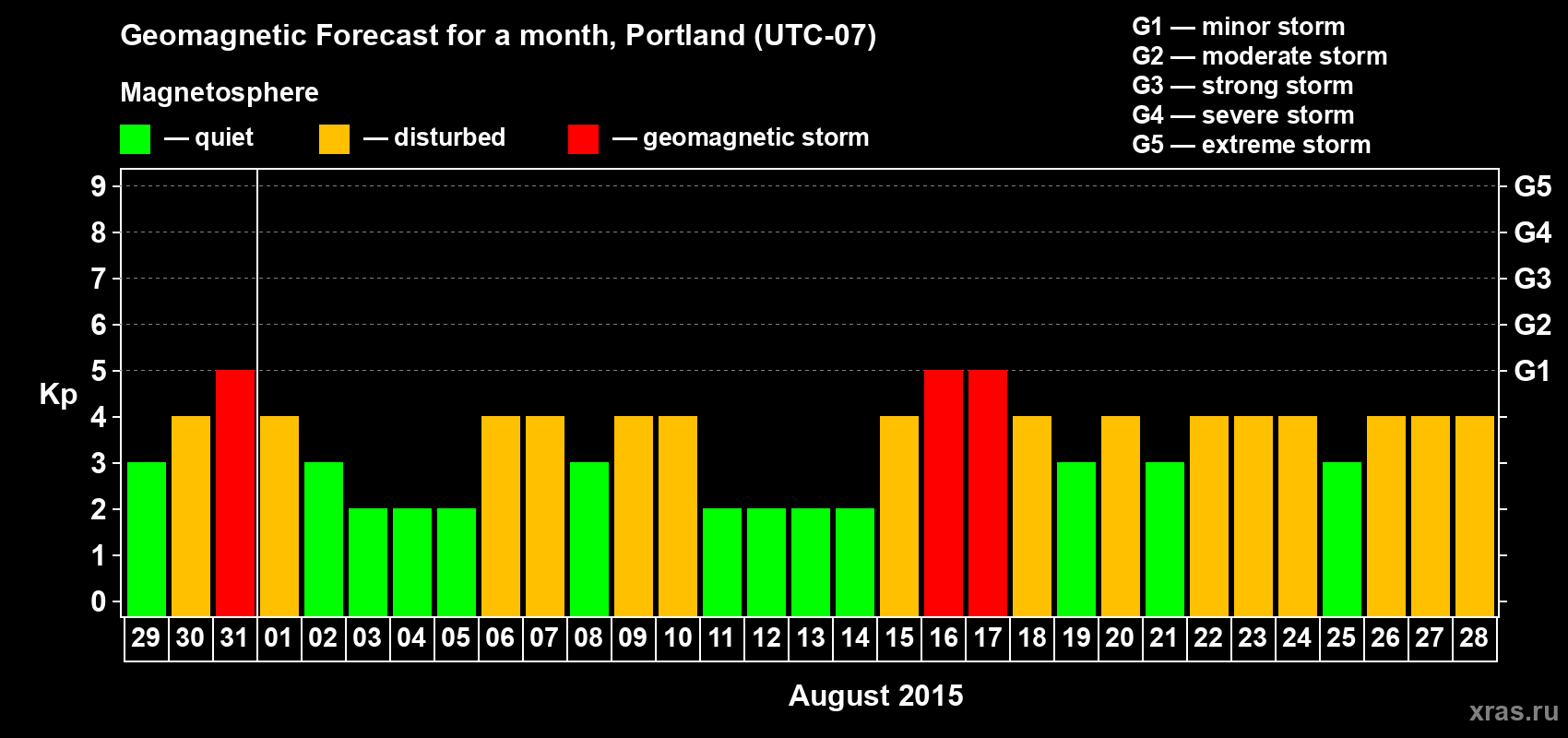 Geomagnetic Forecast for a month, Portland (UTC-07)

Magnetosphere

— quiet — disturbed — geomagnetic storm

G1 — minor storm
G2 — moderate storm
G3 — strong storm
G4 — severe storm
G5 — extreme storm

Kp

9
8
7
6
5
4
3
2
1
0

G5
G4
G3
G2
G1

29 30 31 01 02 03 04 05 06 07 08 09 10 11 12 13 14 15 16 17 18 19 20 21 22 23 24 25 26 27 28

August 2015

xras.ru